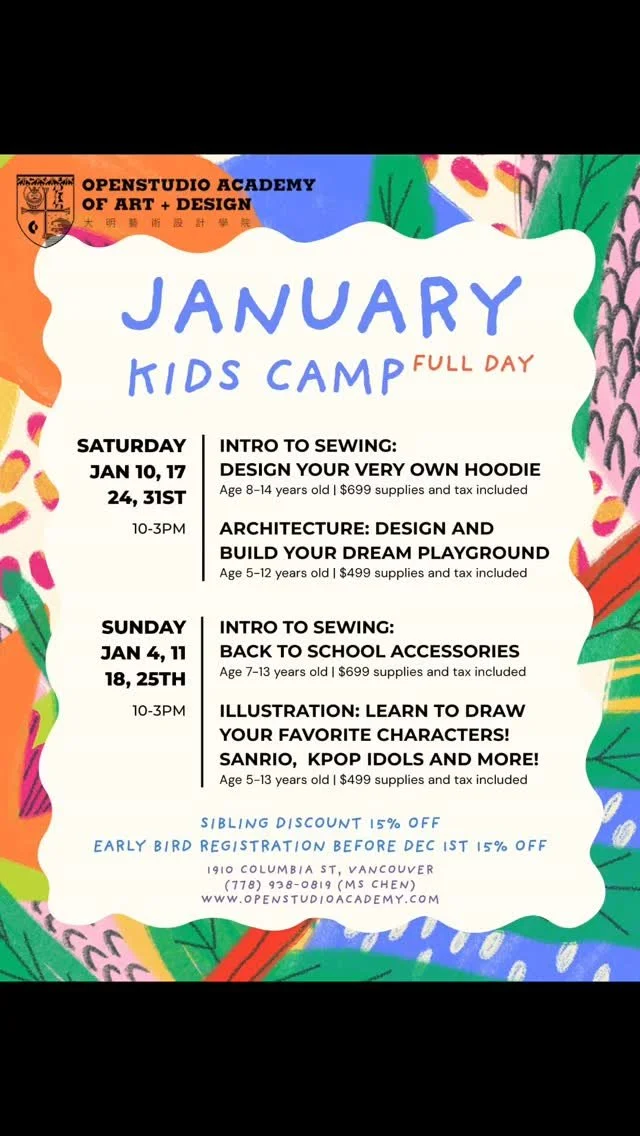 OPENSTUDIO ACADEMY OF ART + DESIGN
大明藝術設計學院

JANUARY
KIDS CAMP FULL DAY

SATURDAY
JAN 10, 17
24, 31ST

10-3PM

INTRO TO SEWING:
DESIGN YOUR VERY OWN HOODIE
Age 8-14 years old | $699 supplies and tax included

ARCHITECTURE: DESIGN AND BUILD YOUR DREAM PLAYGROUND
Age 5-12 years old | $499 supplies and tax included

SUNDAY
JAN 4, 11
18, 25TH

10-3PM

INTRO TO SEWING:
BACK TO SCHOOL ACCESSORIES
Age 7-13 years old | $699 supplies and tax included

ILLUSTRATION: LEARN TO DRAW YOUR FAVORITE CHARACTERS! SANRIO, KPOP IDOLS AND MORE!
Age 5-13 years old | $499 supplies and tax included

SIBLING DISCOUNT 15% OFF
EARLY BIRD REGISTRATION BEFORE DEC 1ST 15% OFF

1910 COLUMBIA ST, VANCOUVER
(778) 938-0819 (MS CHEN)
WWW.OPENSTUDIOACADEMY.COM